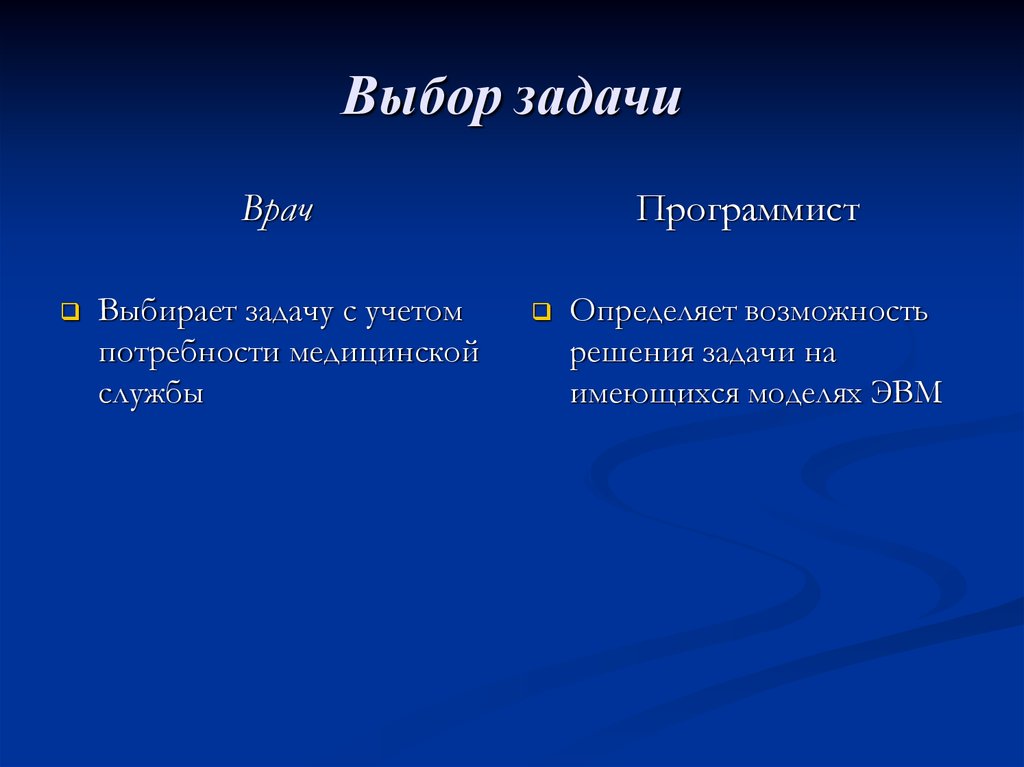 Выбор задачи

Врач

Выбирает задачу с учетом потребности медицинской службы

Программист

Определяет возможность решения задачи на имеющихся моделях ЭВМ